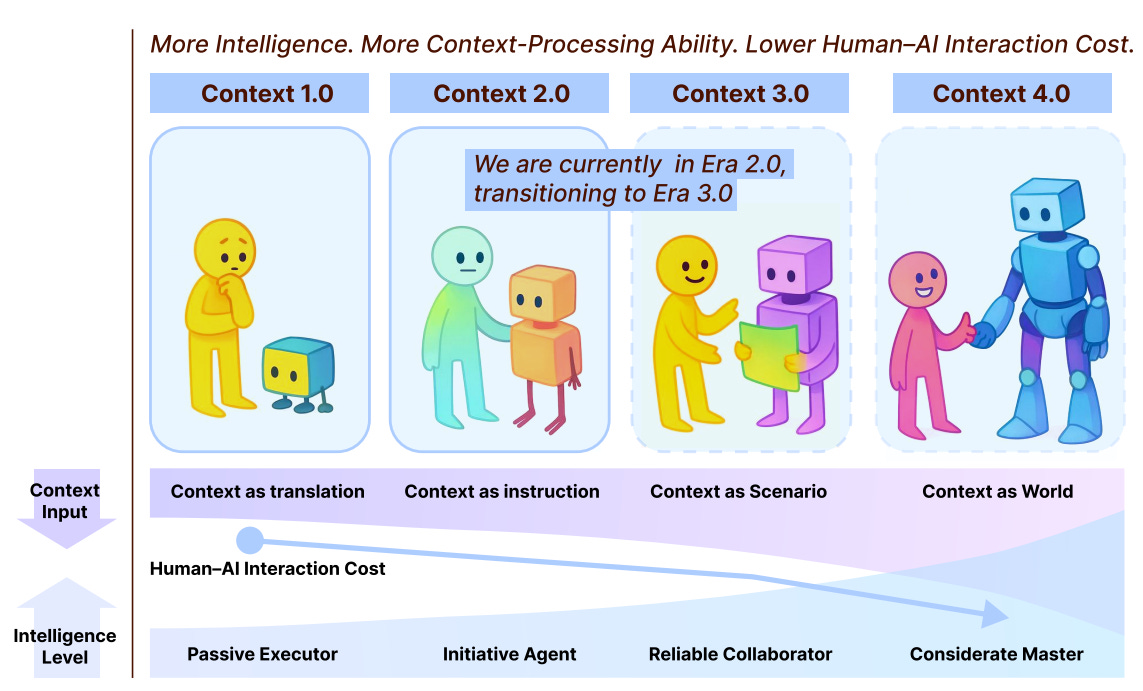 More Intelligence. More Context-Processing Ability. Lower Human–AI Interaction Cost.

Context 1.0

Context 2.0

Context 3.0

Context 4.0

We are currently in Era 2.0, transitioning to Era 3.0

Context Input

Context as translation

Context as instruction

Context as Scenario

Context as World

Human–AI Interaction Cost

Intelligence Level

Passive Executor

Initiative Agent

Reliable Collaborator

Considerate Master